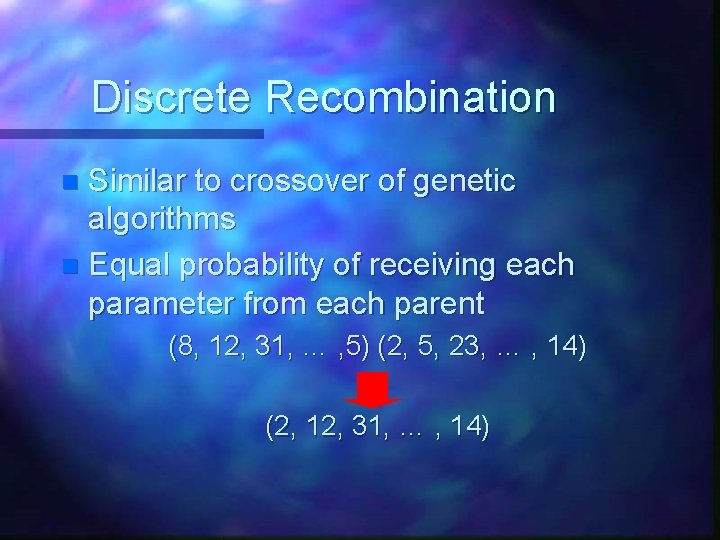 Discrete Recombination

Similar to crossover of genetic algorithms

Equal probability of receiving each parameter from each parent

(8, 12, 31, … ,5) (2, 5, 23, … , 14)

(2, 12, 31, … , 14)